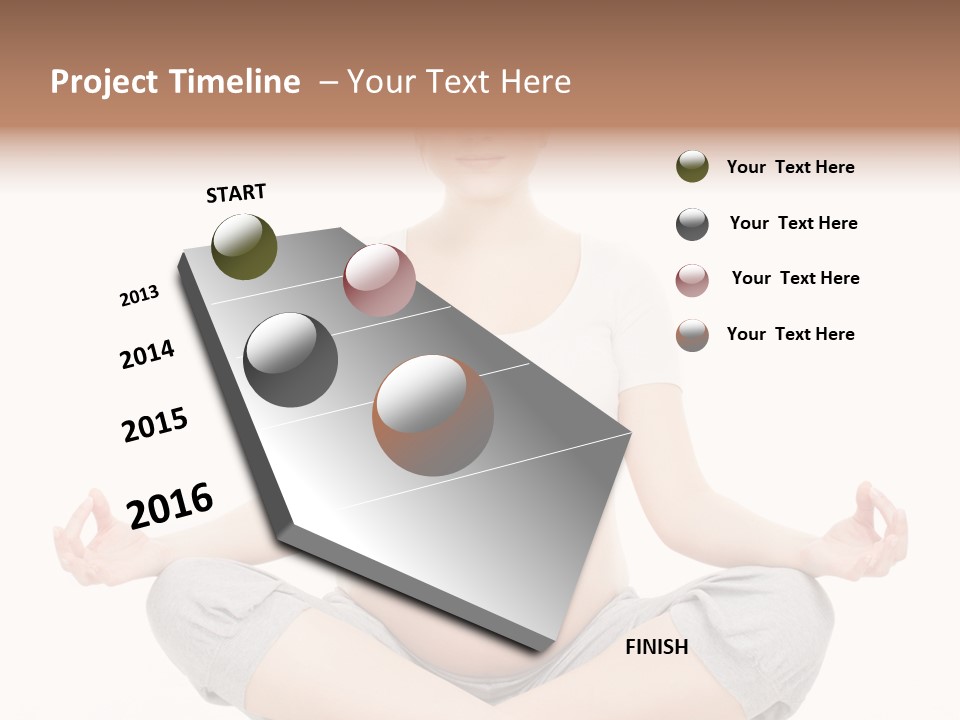 Project Timeline – Your Text Here

START

2013

2014

2015

2016

FINISH

Your Text Here

Your Text Here

Your Text Here

Your Text Here